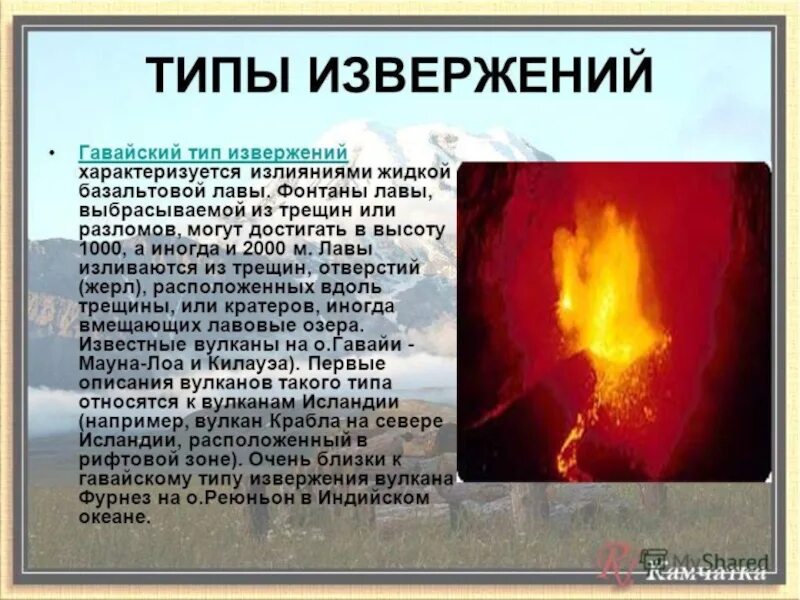 ТИПЫ ИЗВЕРЖЕНИЙ

• Гавайский тип извержений характеризуется излияниями жидкой базальтовой лавы. Фонтаны лавы, выбрасываемой из трещин или разломов, могут достигать в высоту 1000, а иногда и 2000 м. Лавы изливаются из трещин, отверстий (жерл), расположенных вдоль трещины, или кратеров, иногда вмещающих лавовые озера. Известные вулканы на о.Гавайи - Мауна-Лоа и Килауэа). Первые описания вулканов такого типа относятся к вулканам Исландии (например, вулкан Крабла на севере Исландии, расположенный в рифтовой зоне). Очень близки к гавайскому типу извержения вулкана Фурнез на о.Реюньон в Индийском океане.

MyShared
Камчатка